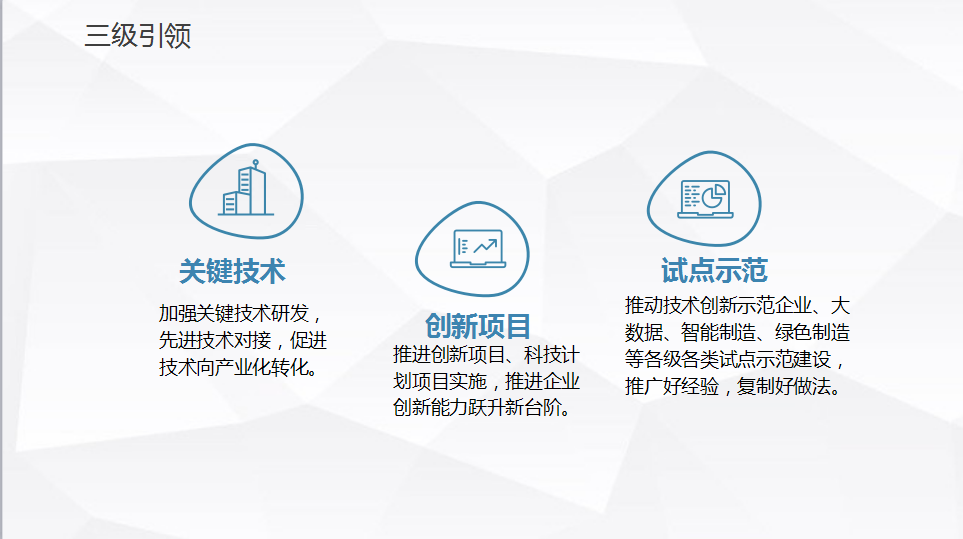 三级引领

关键技术

加强关键技术研发，先进技术对接，促进技术向产业化转化。

创新项目

推进创新项目、科技计划项目实施，推进企业创新能力跃升新台阶。

试点示范

推动技术创新示范企业、大数据、智能制造、绿色制造等各级各类试点示范建设，推广好经验，复制好做法。